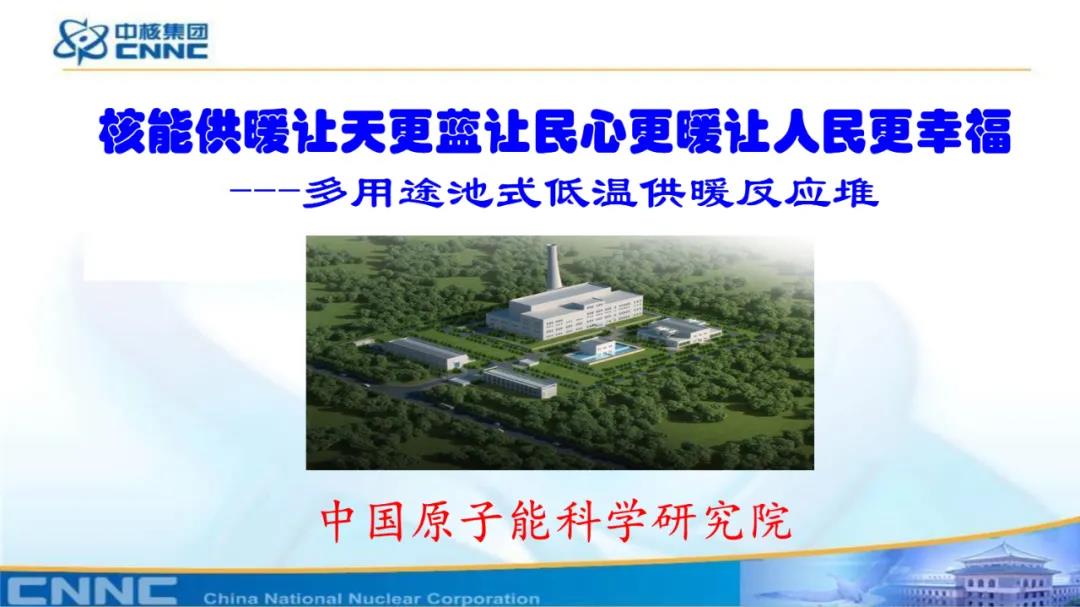 中核集团
CNNC

核能供暖让天更蓝让民心更暖让人民更幸福

---多用途池式低温供暖反应堆

中国原子能科学研究院

CNNC China National Nuclear Corporation